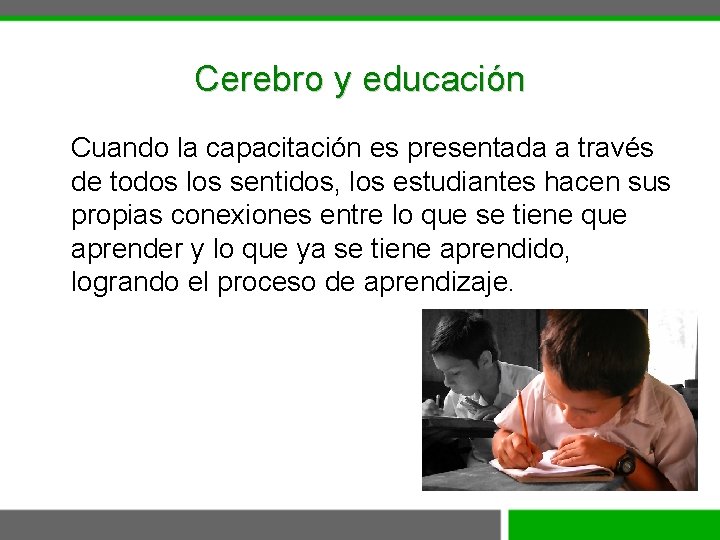 Cerebro y educación

Cuando la capacitación es presentada a través de todos los sentidos, los estudiantes hacen sus propias conexiones entre lo que se tiene que aprender y lo que ya se tiene aprendido, logrando el proceso de aprendizaje.